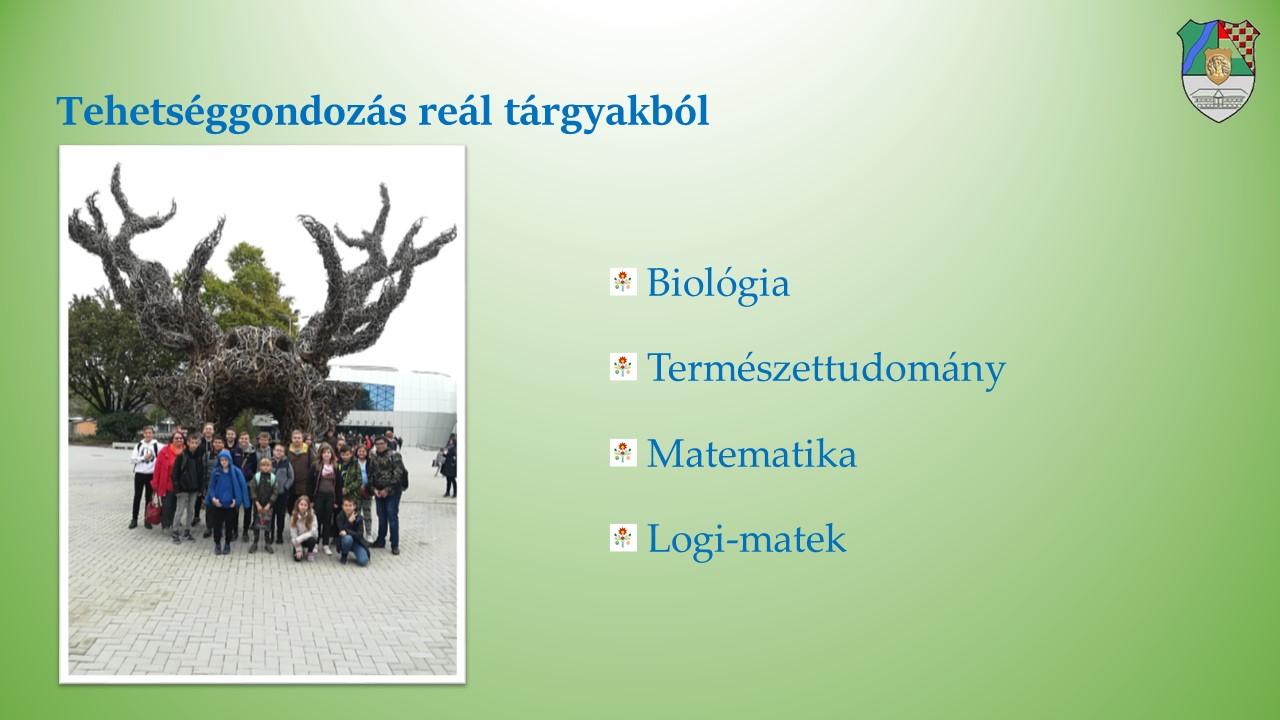 Tehetséggondozás reál tárgyakból

Biológia

Természettudomány

Matematika

Logi-matek